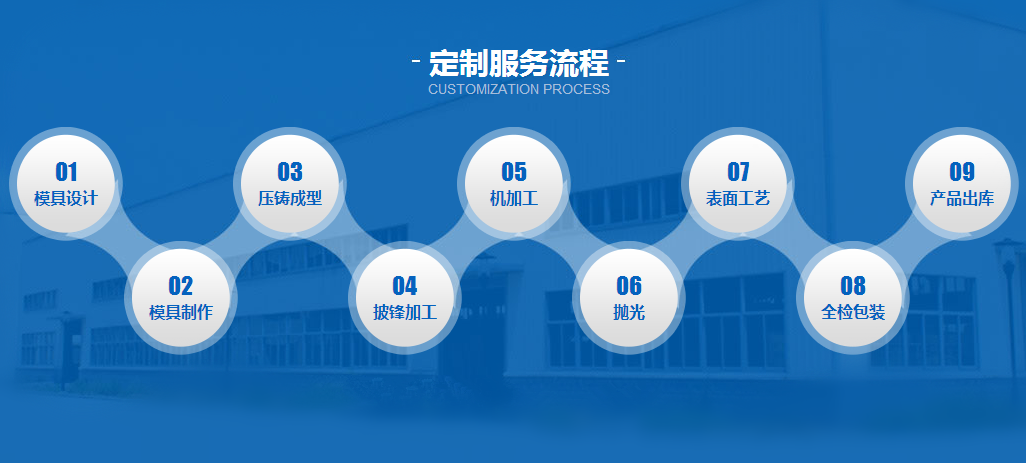 - 定制服务流程 -
CUSTOMIZATION PROCESS

01
模具设计

02
模具制作

03
压铸成型

04
披锋加工

05
机加工

06
抛光

07
表面工艺

08
全检包装

09
产品出库